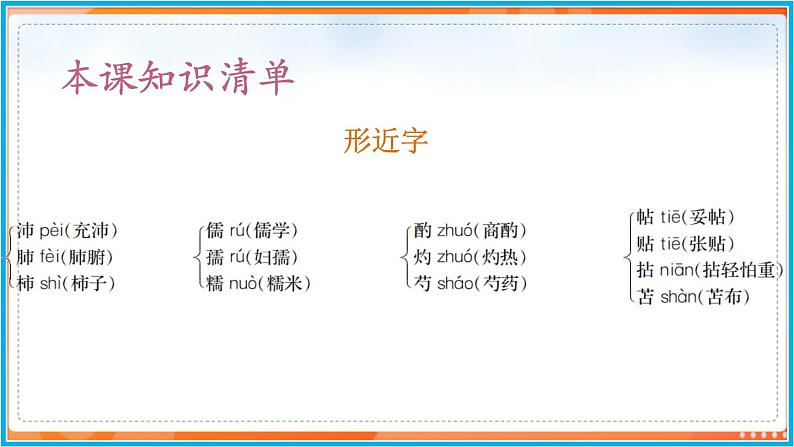 本课知识清单

形近字

沛 pèi(充沛)
肺 fèi(肺腑)
柿 shì(柿子)

儒 rú(儒学)
孺 rú(妇孺)
糯 nuò(糯米)

酌 zhuó(商酌)
灼 zhuó(灼热)
芍 sháo(芍药)

帖 tiē(妥帖)
贴 tiē(张贴)
拈 niān(拈轻怕重)
苫 shàn(苫布)